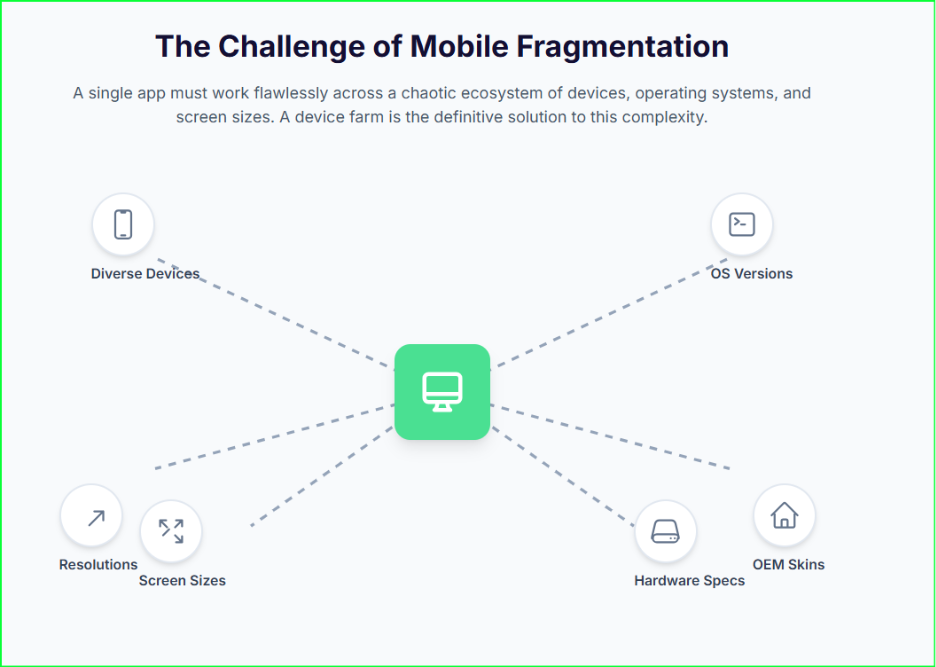 The Challenge of Mobile Fragmentation

A single app must work flawlessly across a chaotic ecosystem of devices, operating systems, and screen sizes. A device farm is the definitive solution to this complexity.

Diverse Devices

OS Versions

Resolutions

Screen Sizes

Hardware Specs

OEM Skins